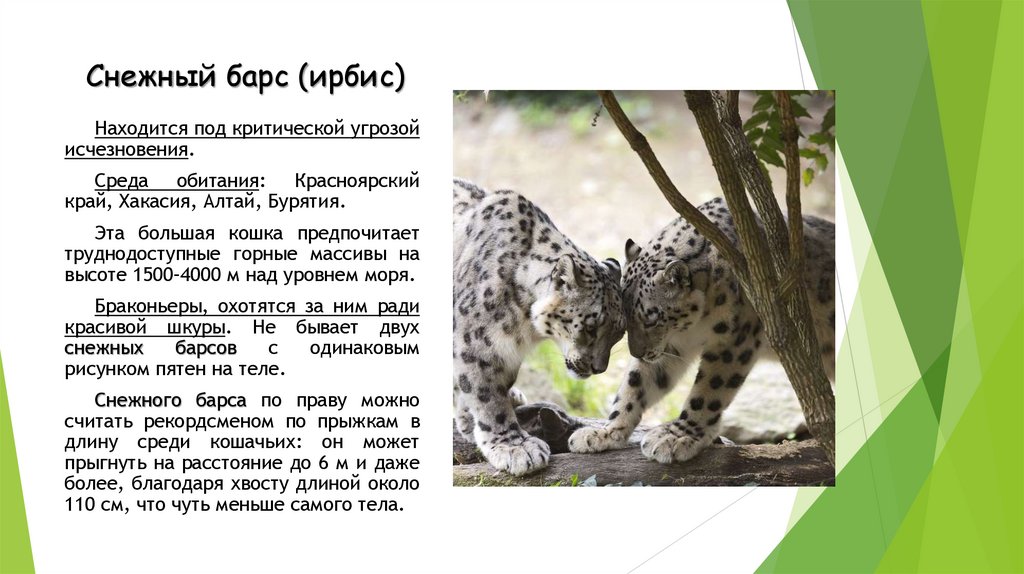 Снежный барс (ирбис)

Находится под критической угрозой исчезновения.

Среда обитания: Красноярский край, Хакасия, Алтай, Бурятия.

Эта большая кошка предпочитает труднодоступные горные массивы на высоте 1500-4000 м над уровнем моря.

Браконьеры, охотятся за ним ради красивой шкуры. Не бывает двух снежных барсов с одинаковым рисунком пятен на теле.

Снежного барса по праву можно считать рекордсменом по прыжкам в длину среди кошачьих: он может прыгнуть на расстояние до 6 м и даже более, благодаря хвосту длиной около 110 см, что чуть меньше самого тела.